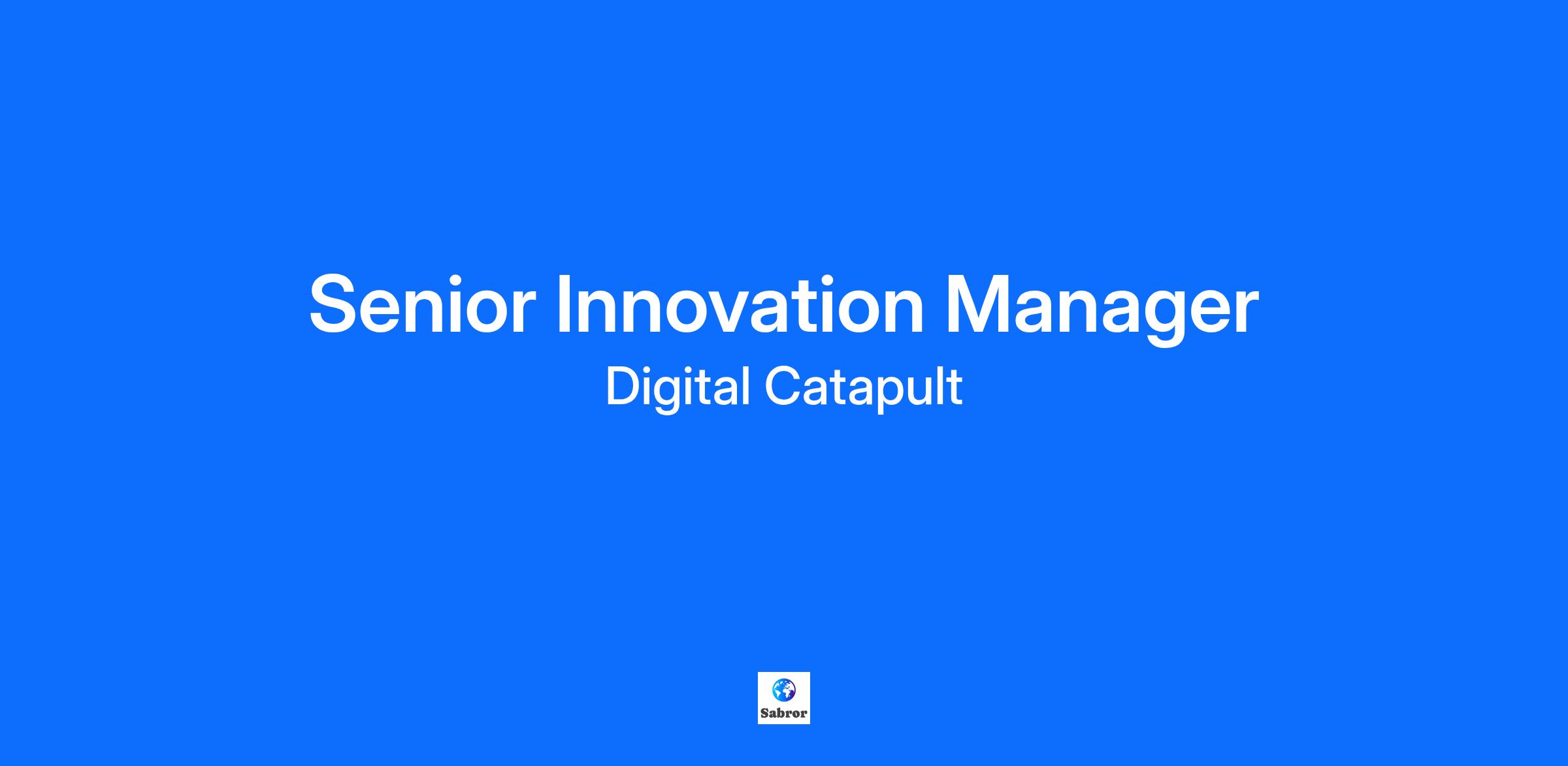 Senior Innovation Manager
Digital Catapult

Sabror